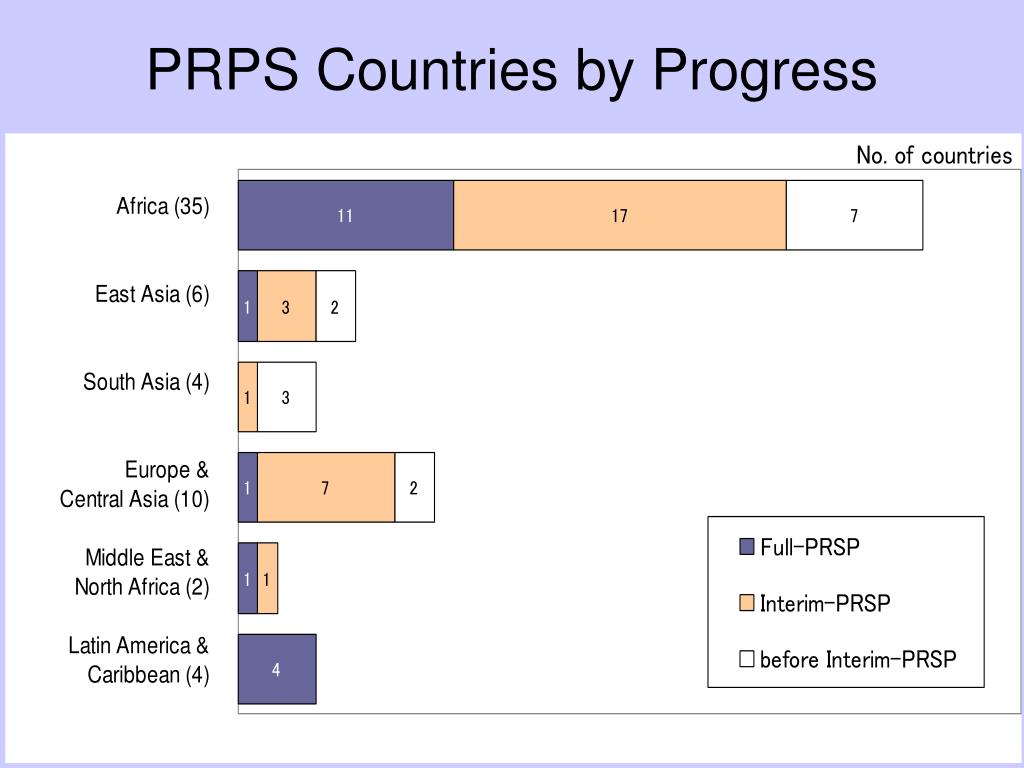 PRPS Countries by Progress

No. of countries

Africa (35)
11
17
7

East Asia (6)
1
3
2

South Asia (4)
1
3

Europe & Central Asia (10)
1
7
2

Middle East & North Africa (2)
1
1

Latin America & Caribbean (4)
4

Full-PRSP
Interim-PRSP
before Interim-PRSP